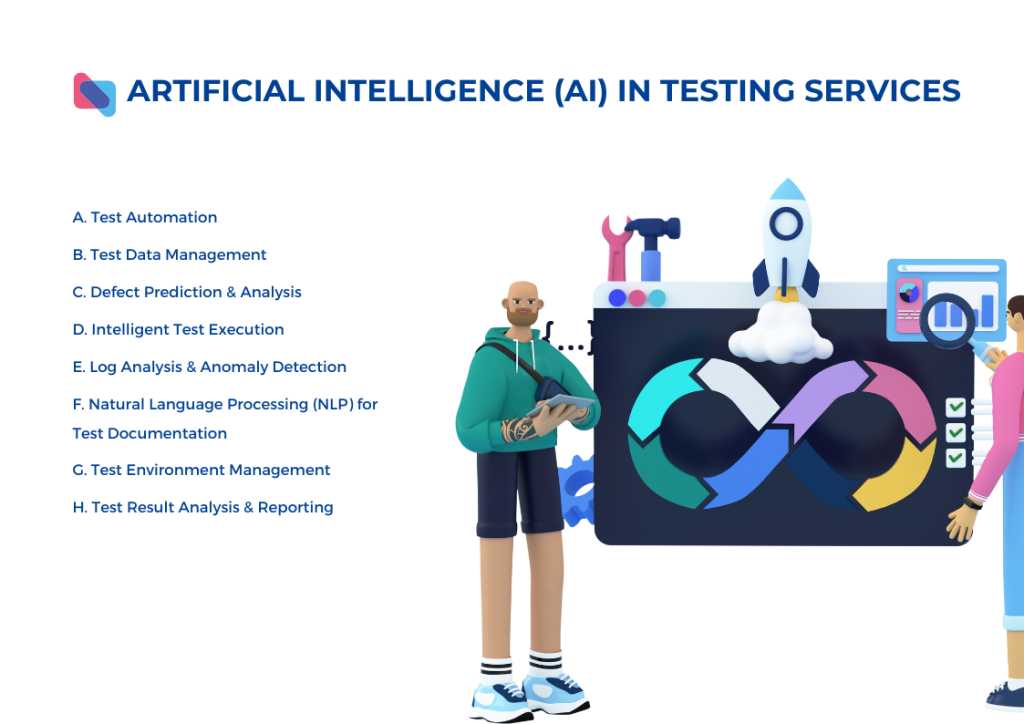 ARTIFICIAL INTELLIGENCE (AI) IN TESTING SERVICES

A. Test Automation

B. Test Data Management

C. Defect Prediction & Analysis

D. Intelligent Test Execution

E. Log Analysis & Anomaly Detection

F. Natural Language Processing (NLP) for Test Documentation

G. Test Environment Management

H. Test Result Analysis & Reporting

{...}